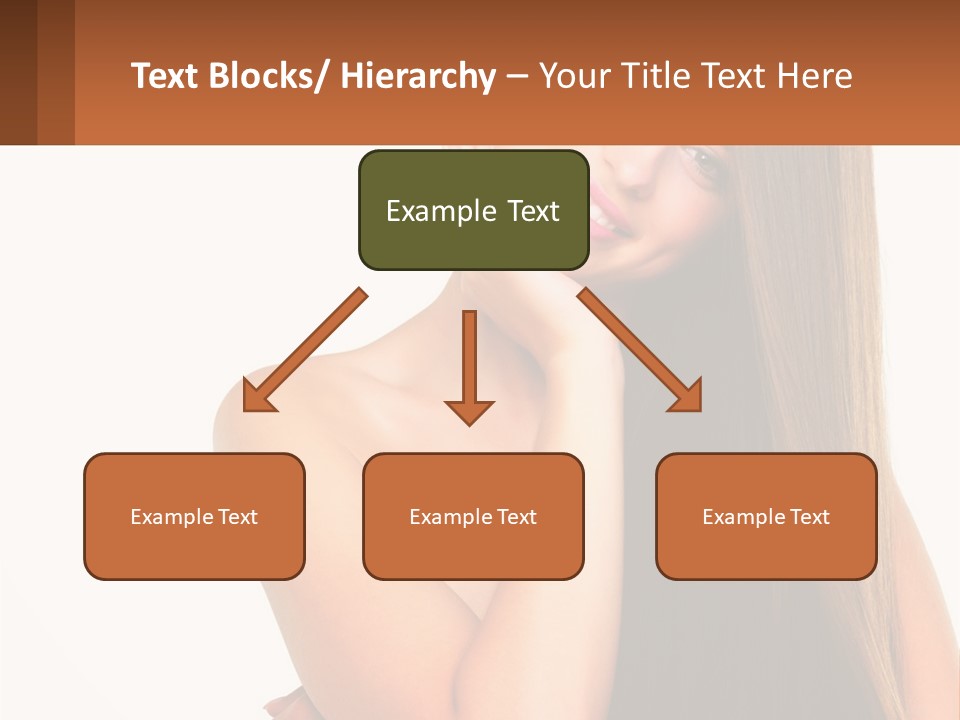 Text Blocks/ Hierarchy – Your Title Text Here

Example Text

Example Text

Example Text

Example Text